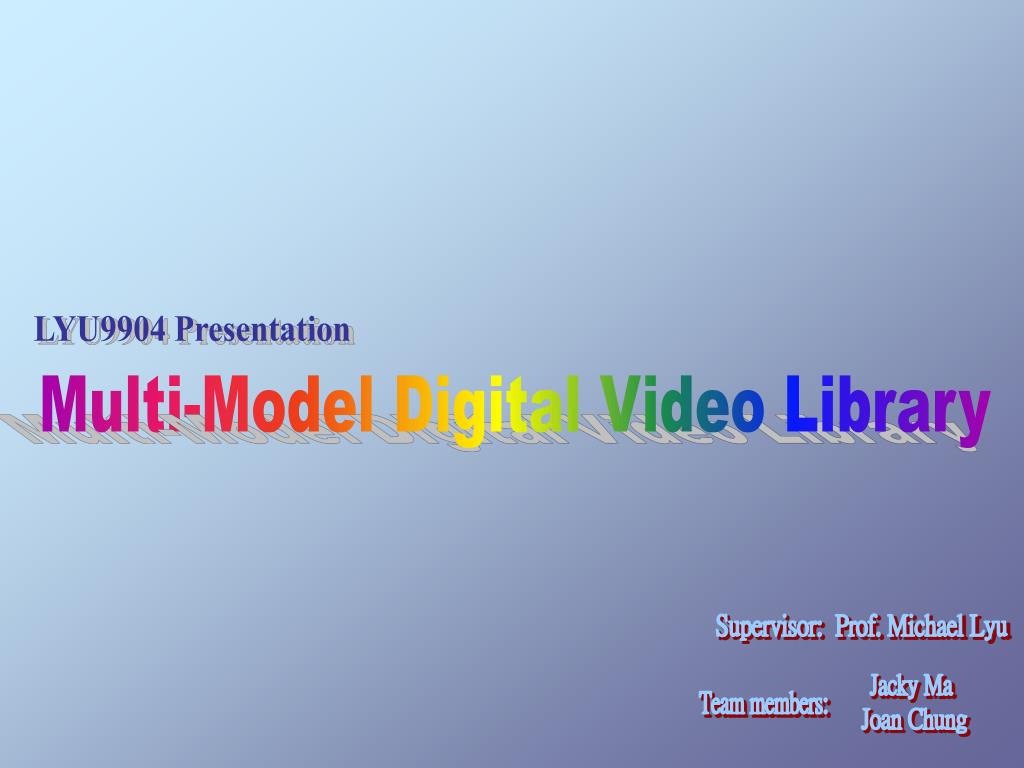 LYU9904 Presentation

Multi-Model Digital Video Library

Supervisor: Prof. Michael Lyu

Team members: Jacky Ma
Joan Chung